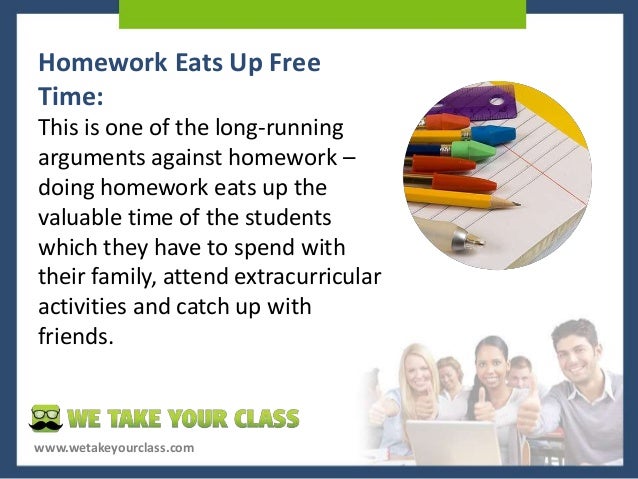 Homework Eats Up Free Time:

This is one of the long-running arguments against homework – doing homework eats up the valuable time of the students which they have to spend with their family, attend extracurricular activities and catch up with friends.

WE TAKE YOUR CLASS

www.wetakeyourclass.com